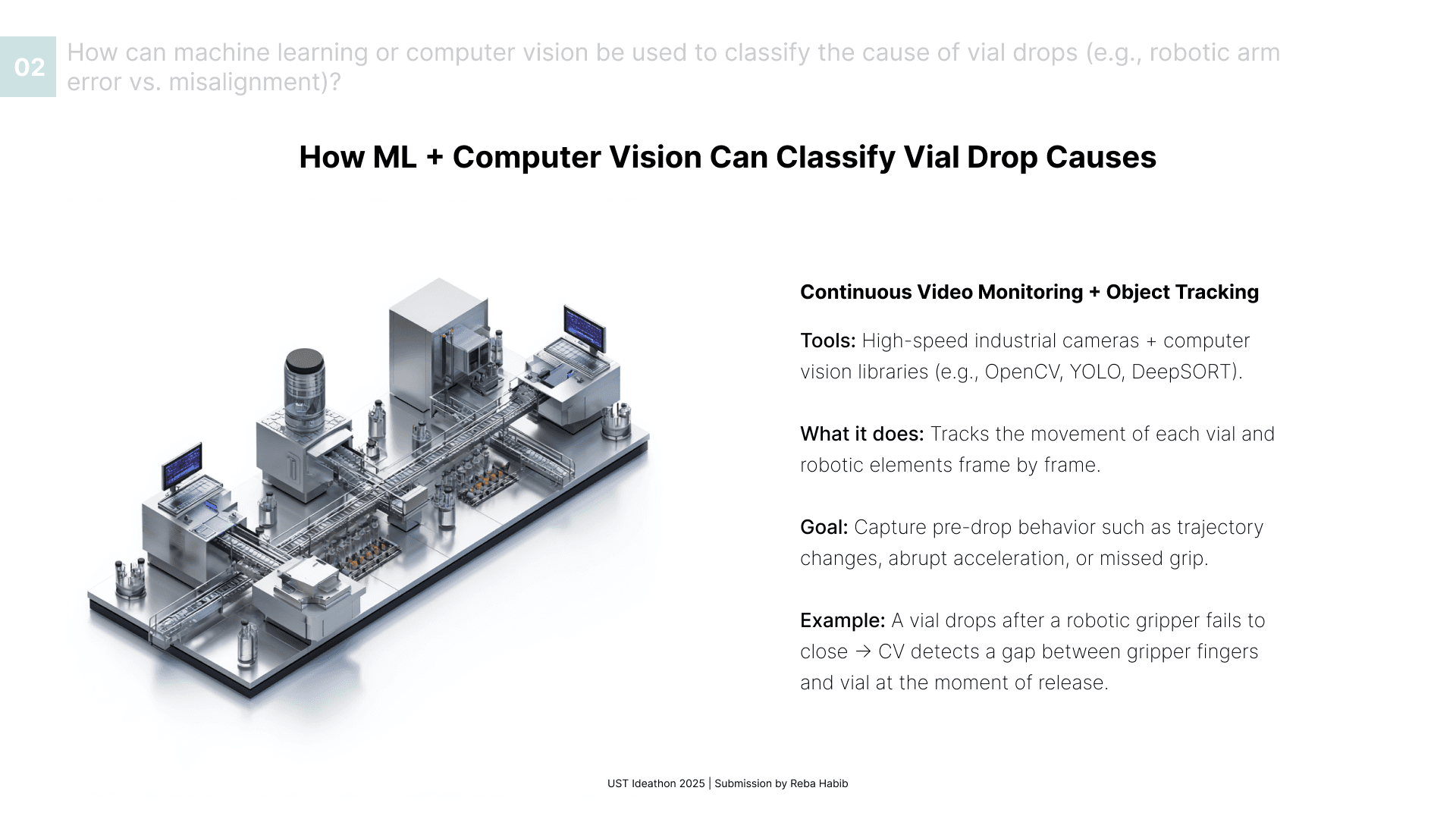 02 How can machine learning or computer vision be used to classify the cause of vial drops (e.g., robotic arm error vs. misalignment)?

How ML + Computer Vision Can Classify Vial Drop Causes

Continuous Video Monitoring + Object Tracking

Tools: High-speed industrial cameras + computer vision libraries (e.g., OpenCV, YOLO, DeepSORT).

What it does: Tracks the movement of each vial and robotic elements frame by frame.

Goal: Capture pre-drop behavior such as trajectory changes, abrupt acceleration, or missed grip.

Example: A vial drops after a robotic gripper fails to close → CV detects a gap between gripper fingers and vial at the moment of release.

UST Ideathon 2025 | Submission by Reba Habib